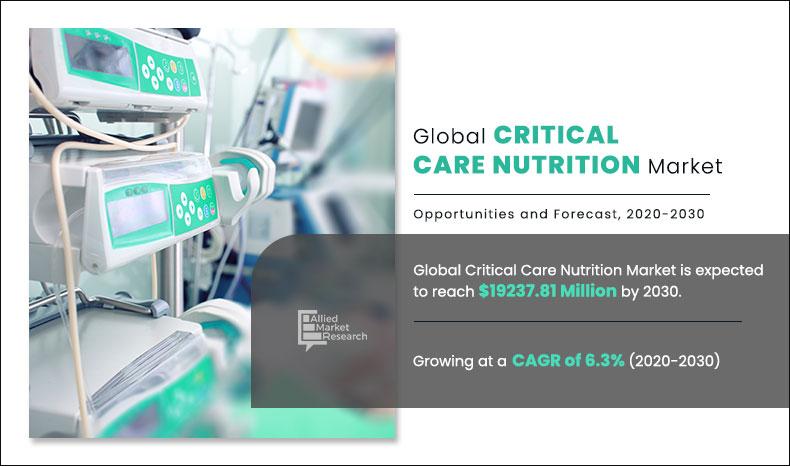 Global CRITICAL CARE NUTRITION Market

Opportunities and Forecast, 2020-2030

Global Critical Care Nutrition Market is expected to reach $19237.81 Million by 2030.

Allied Market Research

Growing at a CAGR of 6.3% (2020-2030)